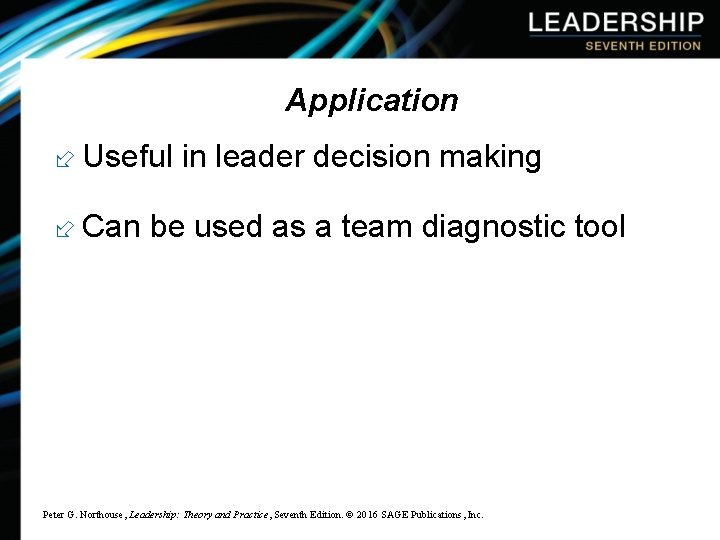 LEADERSHIP
SEVENTH EDITION

Application

Useful in leader decision making

Can be used as a team diagnostic tool

Peter G. Northouse, Leadership: Theory and Practice, Seventh Edition. © 2016 SAGE Publications, Inc.